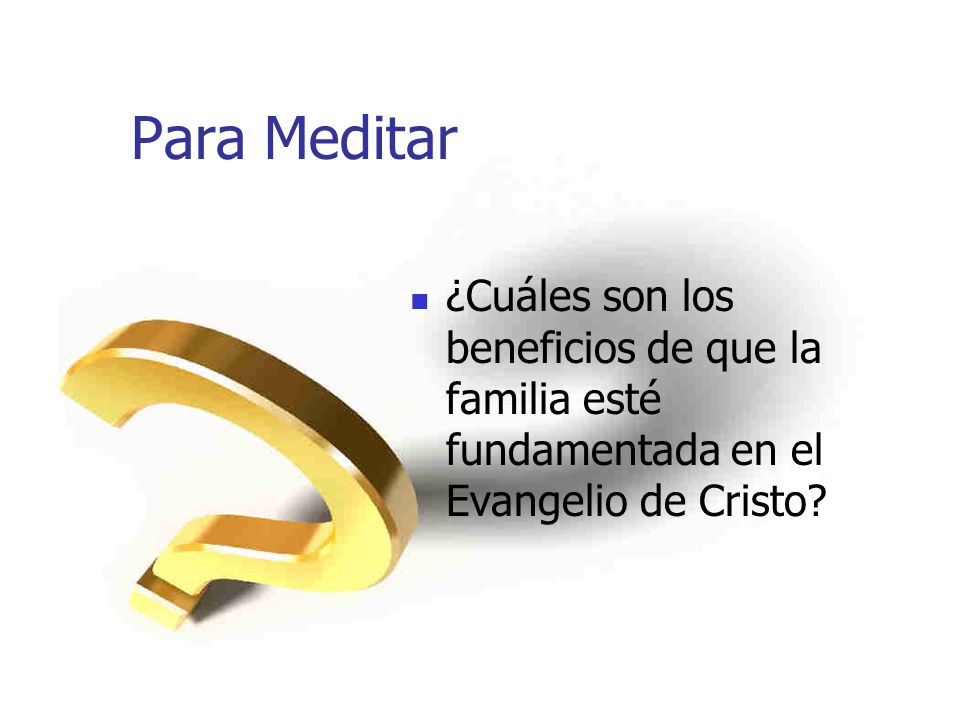 Para Meditar

¿Cuáles son los beneficios de que la familia esté fundamentada en el Evangelio de Cristo?